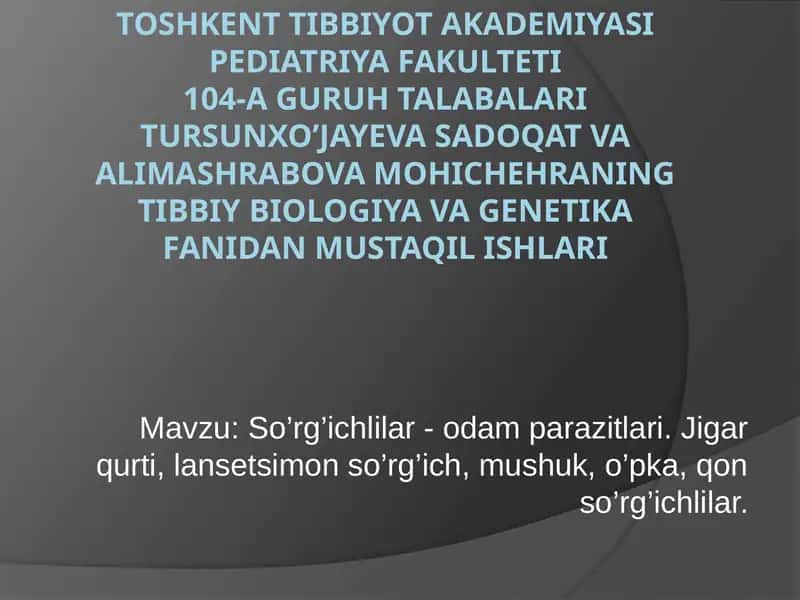 TOSHKENT TIBBIYOT AKADEMIYASI PEDIATRIYA FAKULTETI 104-A GURUH TALABALARI TURSUNXO’JAYEVA SADOQAT VA ALIMASHRABOVA MOHICHEHRANING TIBBIY BIOLOGIYA VA GENETIKA FANIDAN MUSTAQIL ISHLARI

Mavzu: So’rg’ichlilar - odam parazitlari. Jigar qurti, lansetsimon so’rg’ich, mushuk, o’pka, qon so’rg’ichlilar.